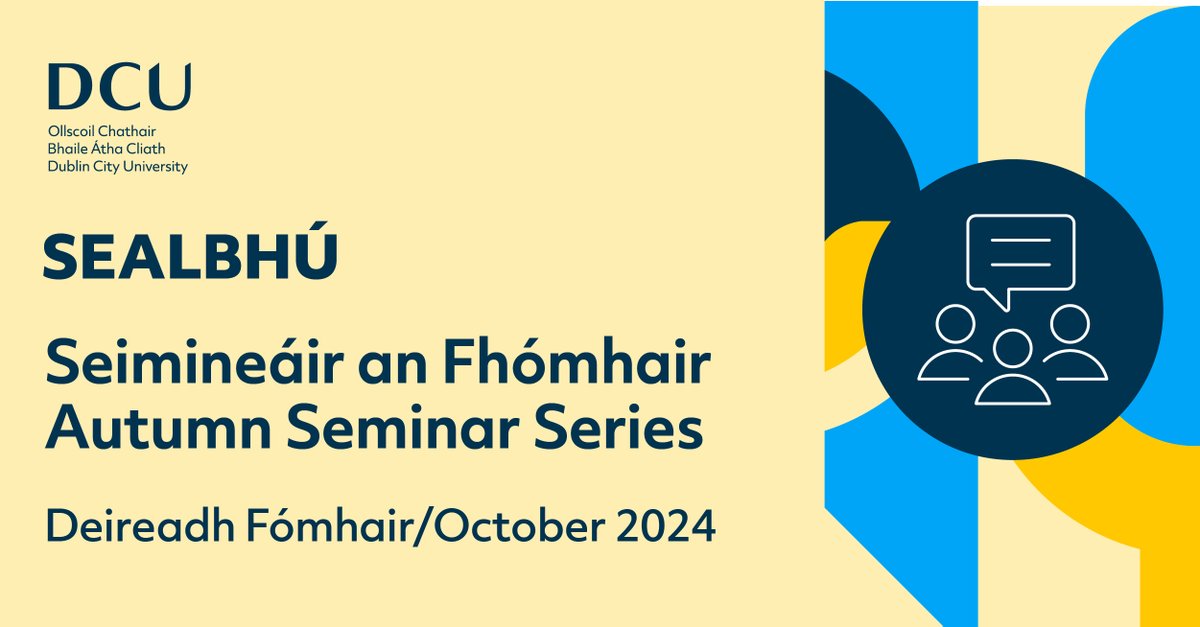 DCU
Ollscoil Chathair
Bhaile Átha Cliath
Dublin City University

SEALBHÚ

Seimineáir an Fhómhair
Autumn Seminar Series

Deireadh Fómhair/October 2024